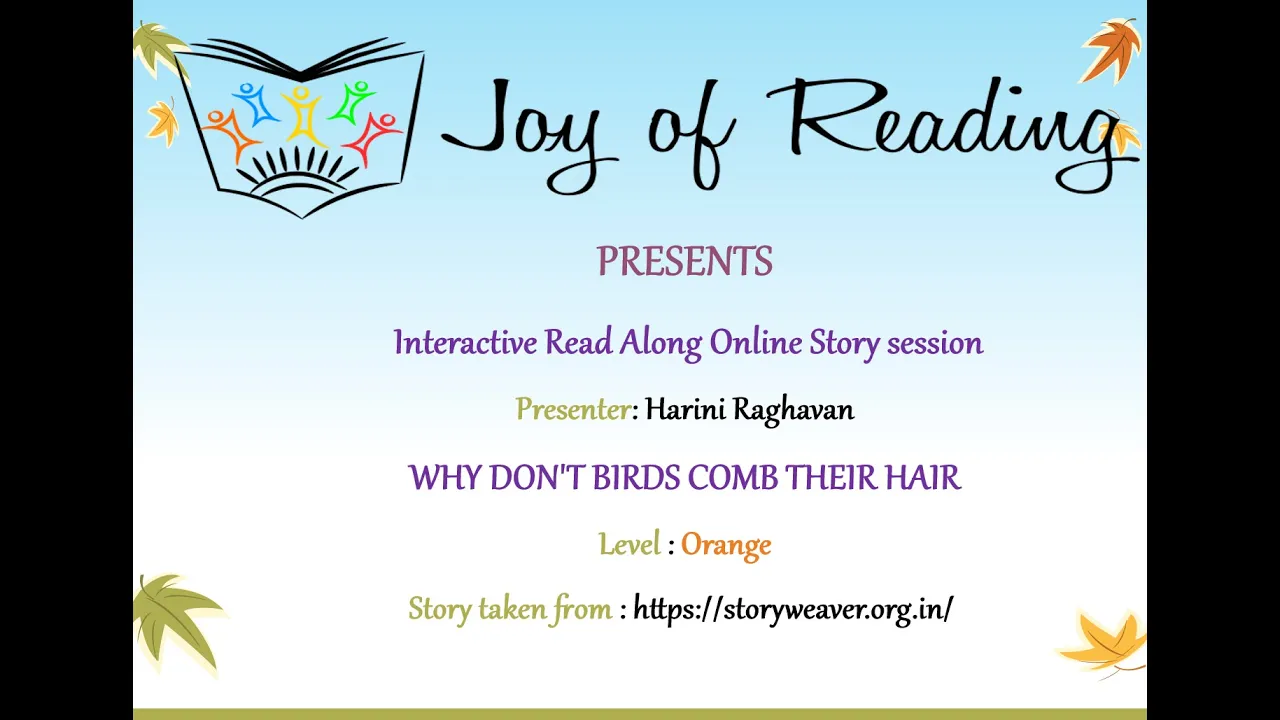 Joy of Reading

PRESENTS

Interactive Read Along Online Story session

Presenter: Harini Raghavan

WHY DON'T BIRDS COMB THEIR HAIR

Level : Orange

Story taken from : https://storyweaver.org.in/